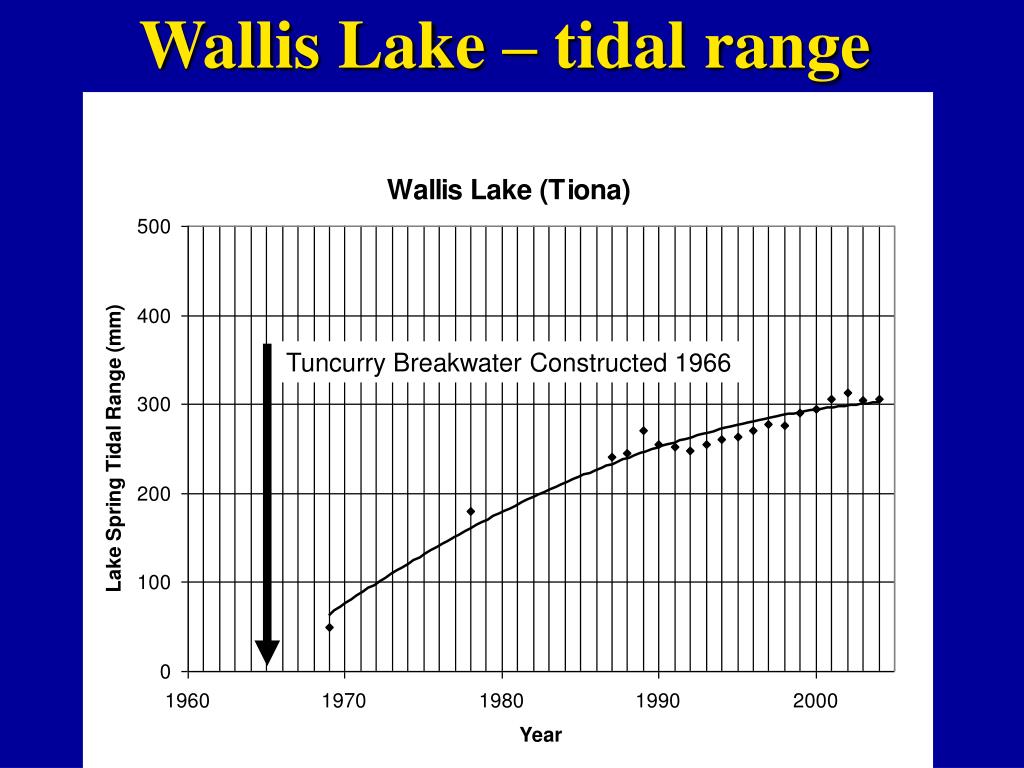 Wallis Lake – tidal range

Wallis Lake (Tiona)

Lake Spring Tidal Range (mm)

500
400
300
200
100
0

Tuncurry Breakwater Constructed 1966

1960
1970
1980
1990
2000

Year